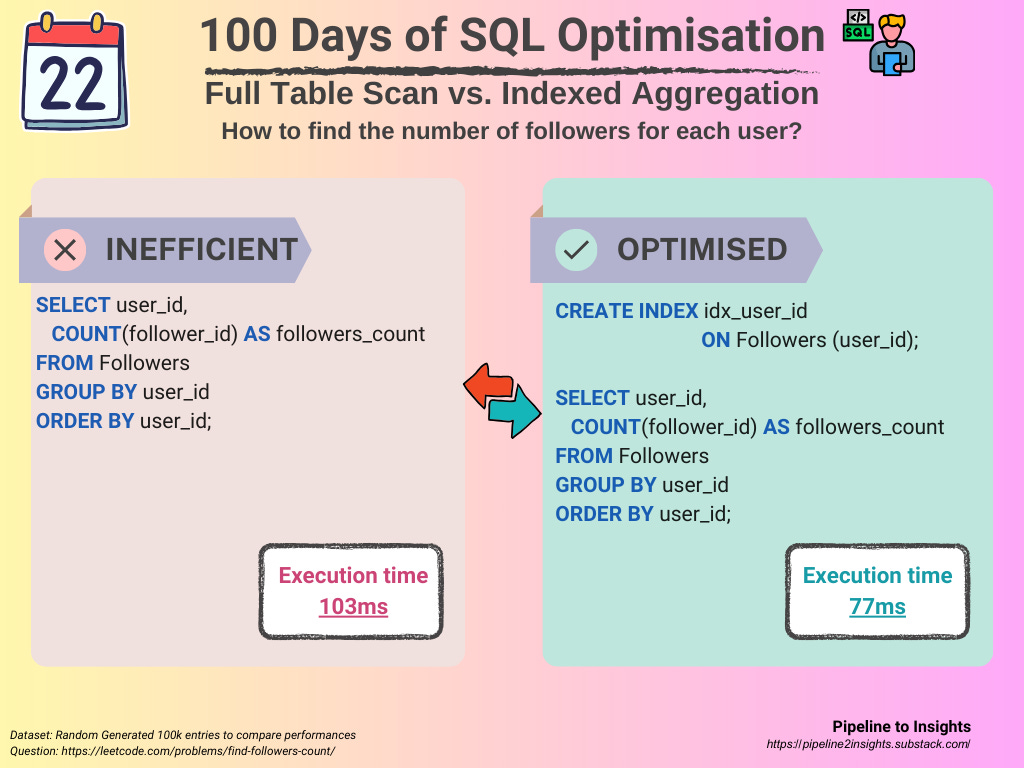 22

100 Days of SQL Optimisation

</> SQL

Full Table Scan vs. Indexed Aggregation

How to find the number of followers for each user?

INEFFICIENT

SELECT user_id,
COUNT(follower_id) AS followers_count
FROM Followers
GROUP BY user_id
ORDER BY user_id;

Execution time
103ms

OPTIMISED

CREATE INDEX idx_user_id
ON Followers (user_id);

SELECT user_id,
COUNT(follower_id) AS followers_count
FROM Followers
GROUP BY user_id
ORDER BY user_id;

Execution time
77ms

Dataset: Random Generated 100k entries to compare performances
Question: https://leetcode.com/problems/find-followers-count/

Pipeline to Insights
https://pipeline2insights.substack.com/